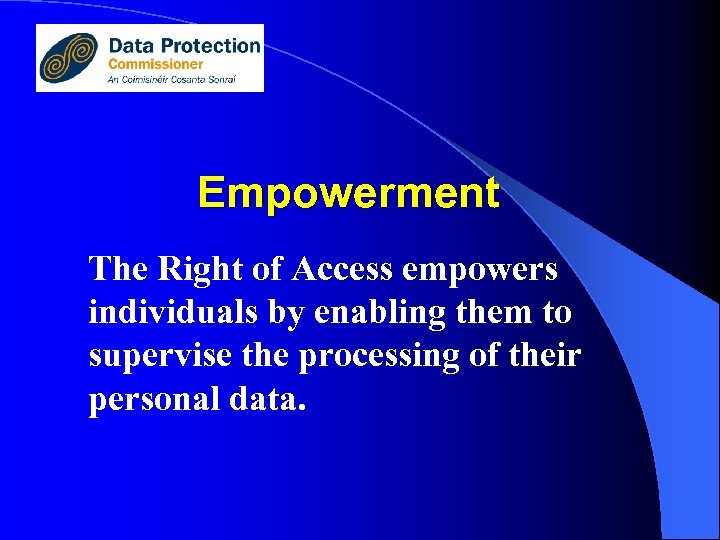 Data Protection Commissioner
An Coimisinéir Cosanta Sonraí

Empowerment

The Right of Access empowers individuals by enabling them to supervise the processing of their personal data.